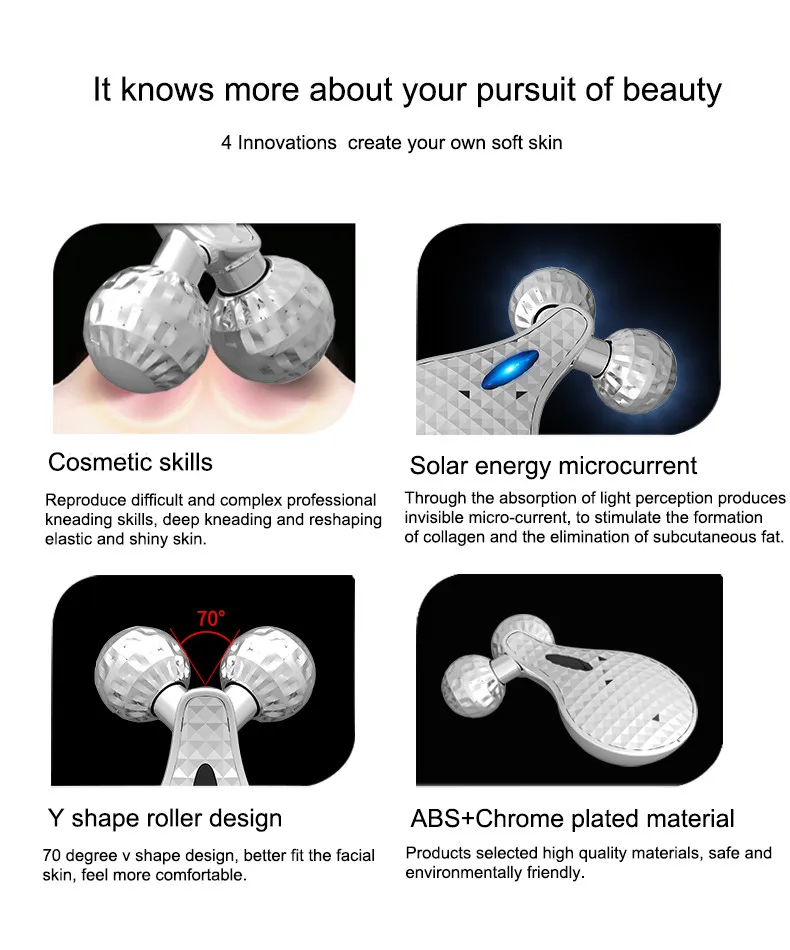 It knows more about your pursuit of beauty

4 Innovations create your own soft skin

Cosmetic skills

Reproduce difficult and complex professional kneading skills, deep kneading and reshaping elastic and shiny skin.

Solar energy microcurrent

Through the absorption of light perception produces invisible micro-current, to stimulate the formation of collagen and the elimination of subcutaneous fat.

70°

Y shape roller design

70 degree v shape design, better fit the facial skin, feel more comfortable.

ABS+Chrome plated material

Products selected high quality materials, safe and environmentally friendly.